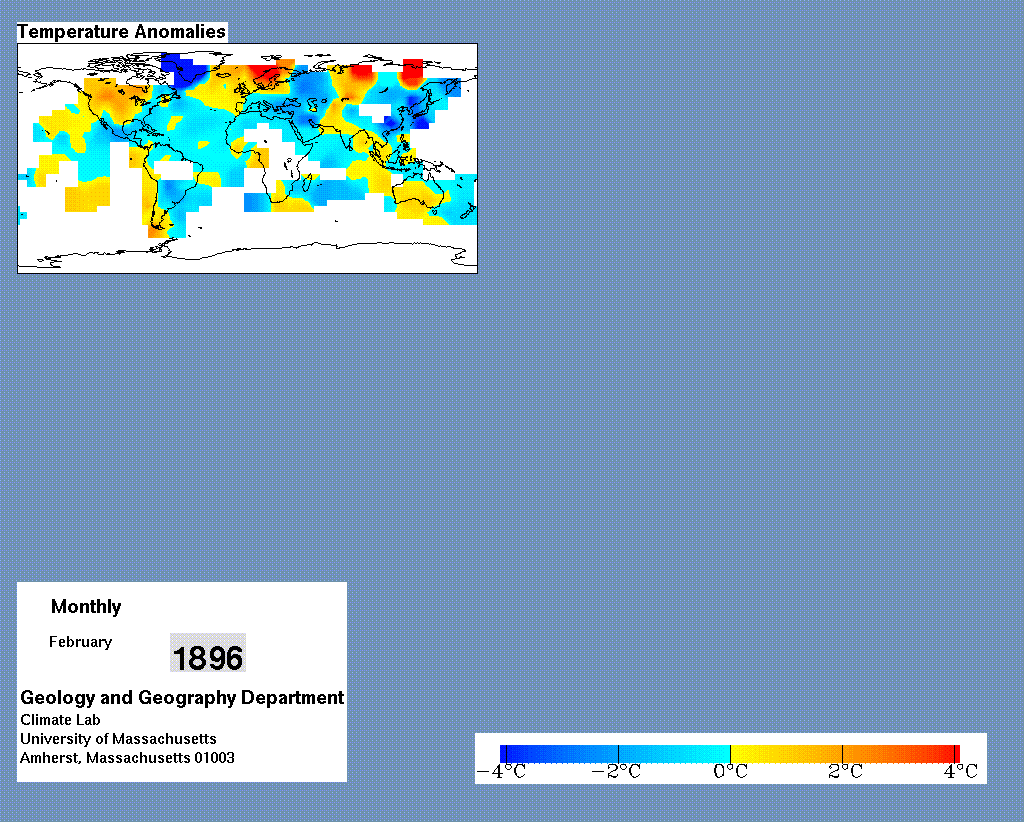 Temperature Anomalies

Monthly

February 1896

Geology and Geography Department
Climate Lab
University of Massachusetts
Amherst, Massachusetts 01003

$-4°C$ $-2°C$ $0°C$ $2°C$ $4°C$